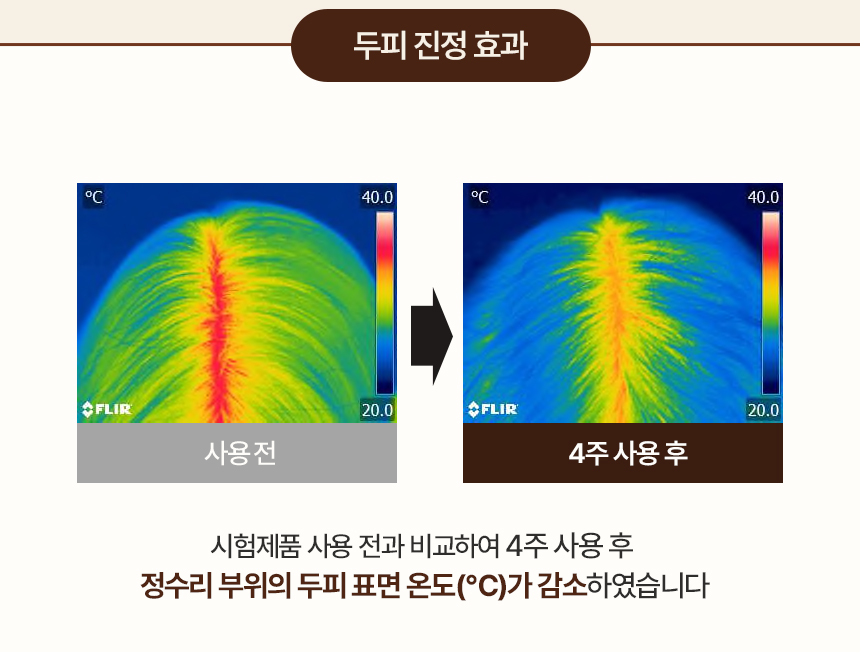 두피 진정 효과

°C
40.0
20.0
FLIR
사용 전

°C
40.0
20.0
FLIR
4주 사용 후

시험제품 사용 전과 비교하여 4주 사용 후
정수리 부위의 두피 표면 온도(°C)가 감소하였습니다